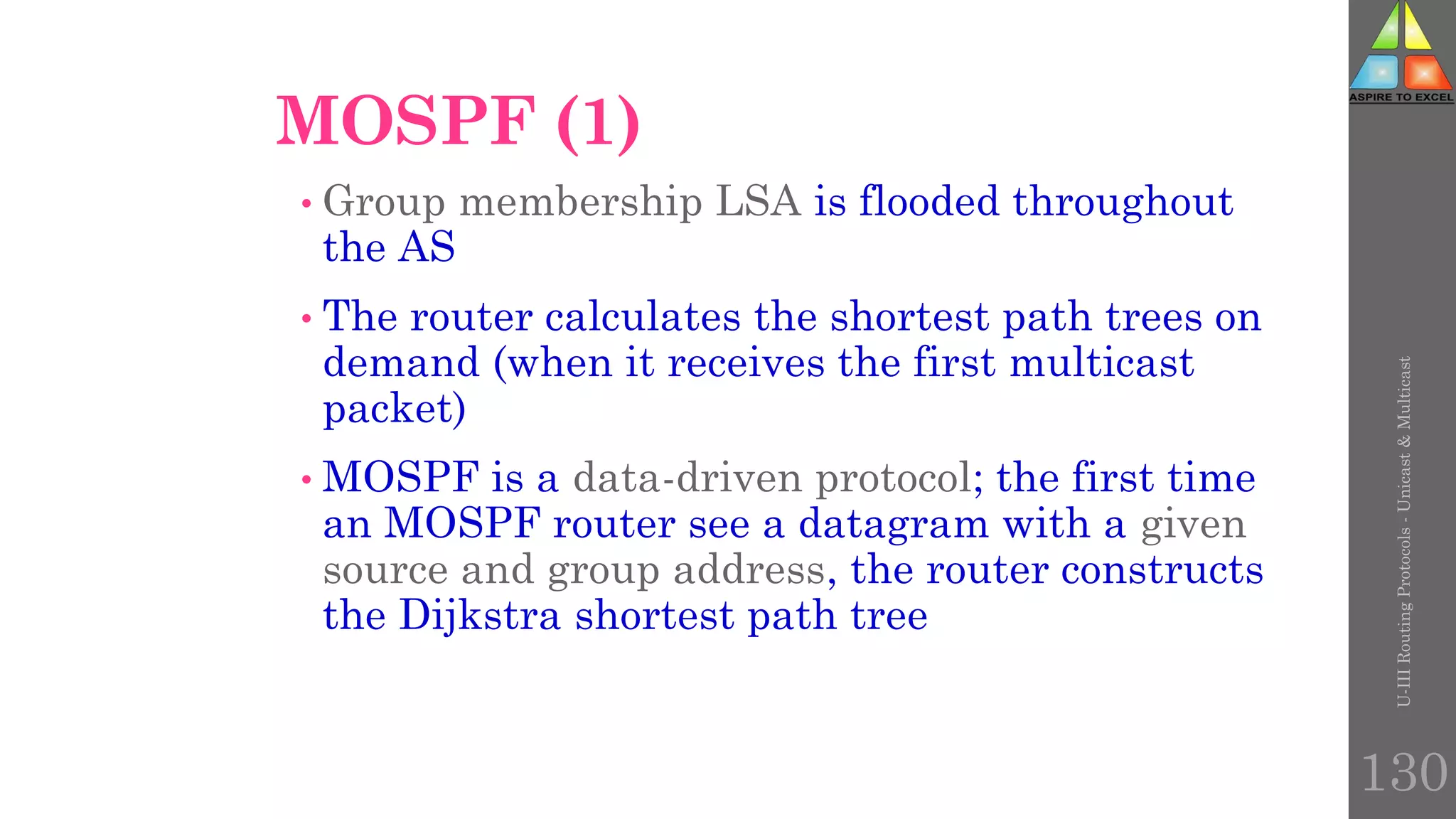 ASPIRE TO EXCEL

MOSPF (1)

• Group membership LSA is flooded throughout the AS

• The router calculates the shortest path trees on demand (when it receives the first multicast packet)

• MOSPF is a data-driven protocol; the first time an MOSPF router see a datagram with a given source and group address, the router constructs the Dijkstra shortest path tree

U-III Routing Protocols - Unicast & Multicast

130